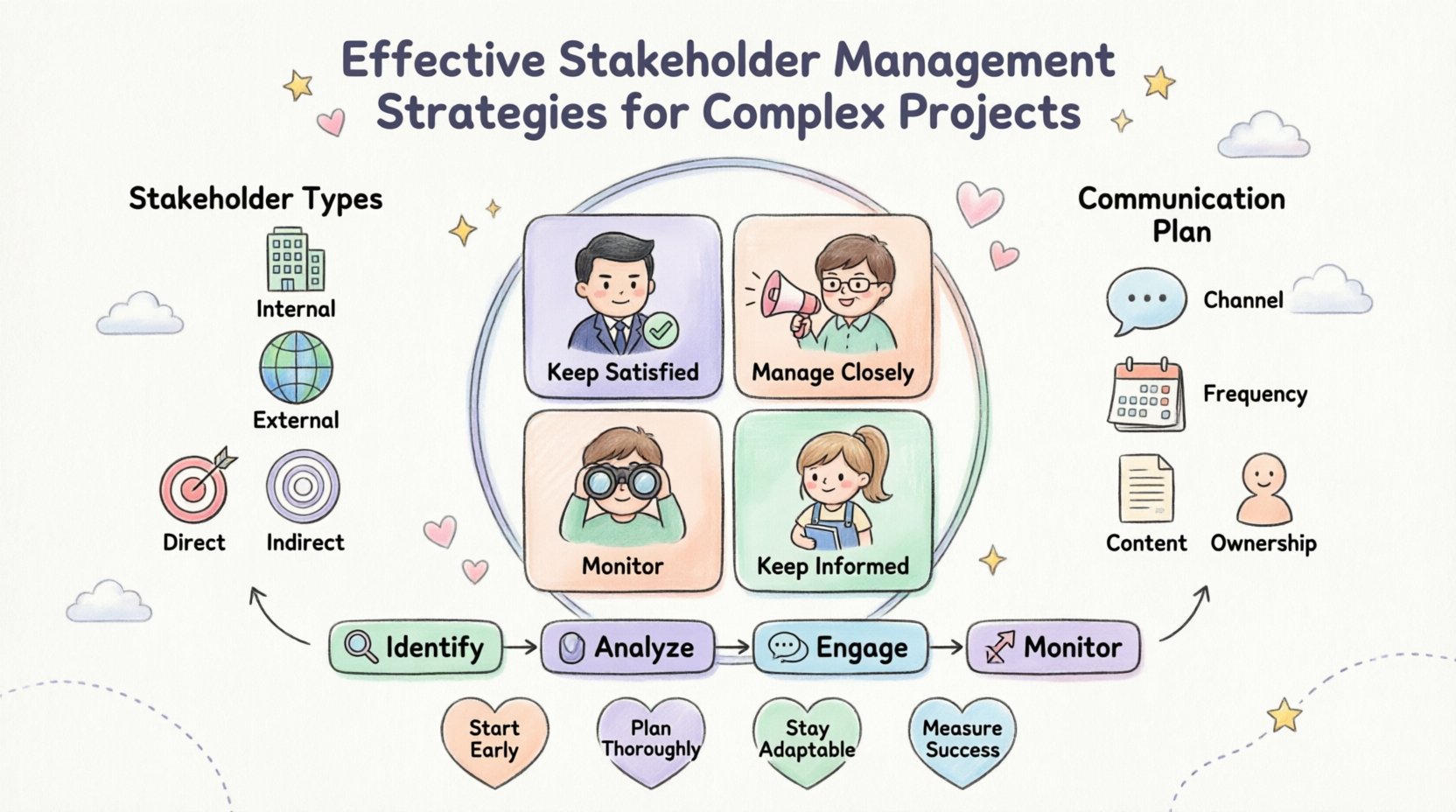 Effective Stakeholder Management Strategies for Complex Projects

Stakeholder Types

Internal

External

Direct

Indirect

Keep Satisfied

Manage Closely

Monitor

Keep Informed

Communication Plan

Channel

Frequency

Content

Ownership

Identify

Analyze

Engage

Monitor

Start Early

Plan Thoroughly

Stay Adaptable

Measure Success